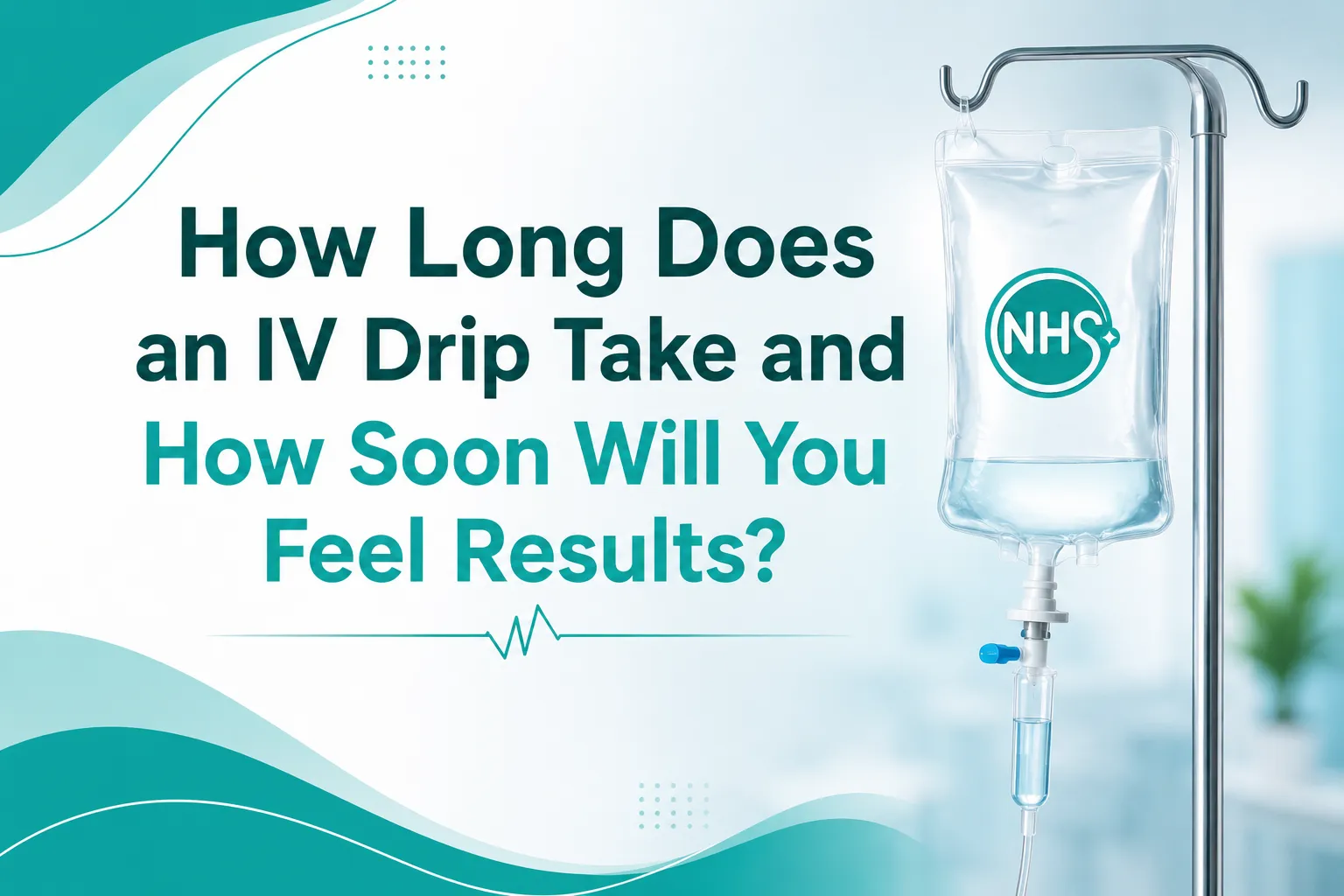 How Long Does an IV Drip Take and How Soon Will You Feel Results?

NHS